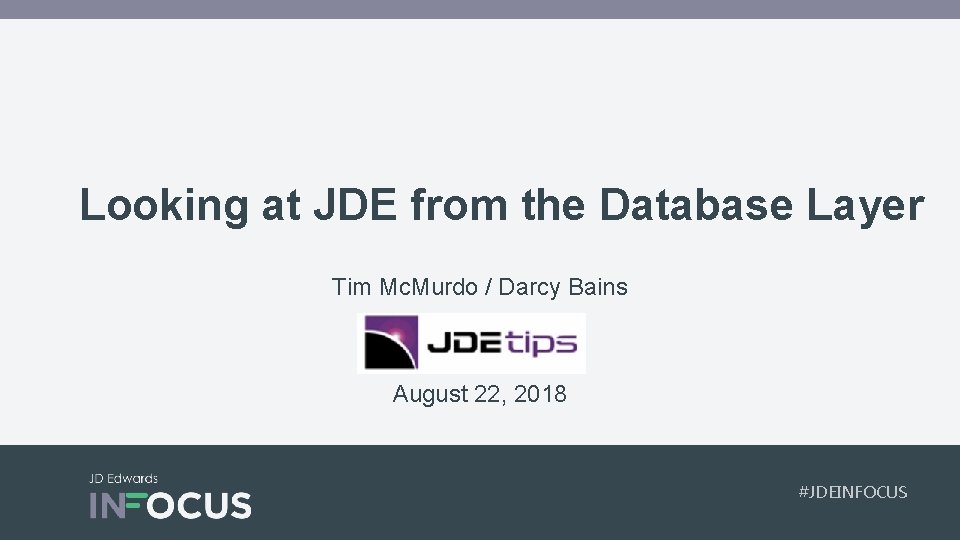 Looking at JDE from the Database Layer

Tim McMurdo / Darcy Bains

JDEtips

August 22, 2018

JD Edwards
INFOCUS

#JDEINFOCUS